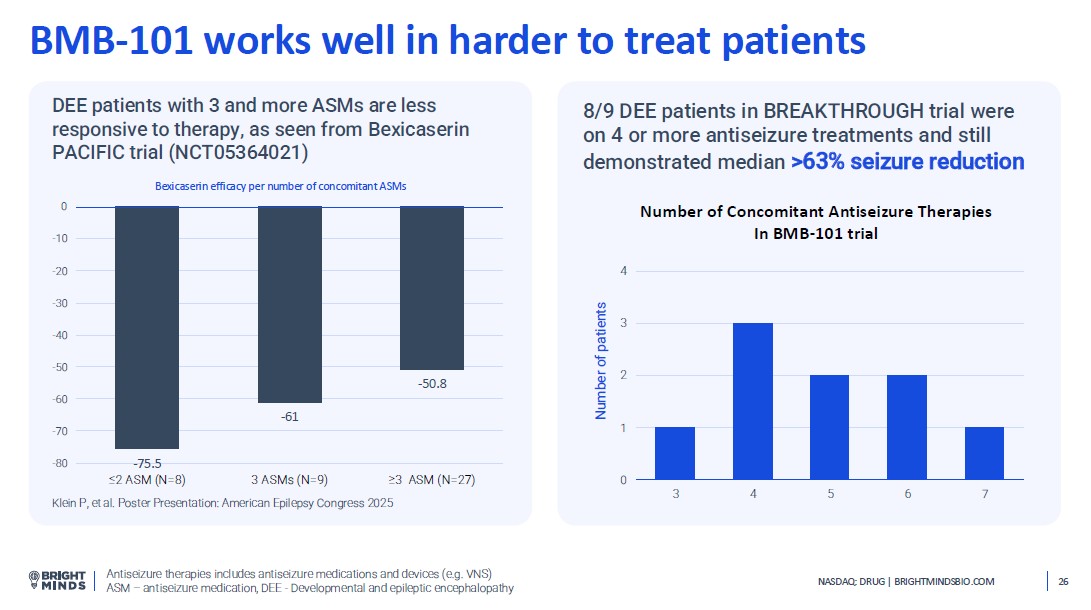 BMB-101 works well in harder to treat patients

DEE patients with 3 and more ASMs are less responsive to therapy, as seen from Bexicaserin PACIFIC trial (NCT05364021)

Bexicaserin efficacy per number of concomitant ASMs

0
-10
-20
-30
-40
-50
-60
-70
-80

-75.5
-61
-50.8

≤2 ASM (N=8)
3 ASMs (N=9)
≥3 ASM (N=27)

Klein P, et al. Poster Presentation: American Epilepsy Congress 2025

8/9 DEE patients in BREAKTHROUGH trial were on 4 or more antiseizure treatments and still demonstrated median >63% seizure reduction

Number of Concomitant Antiseizure Therapies In BMB-101 trial

Number of patients

4
3
2
1
0

3
4
5
6
7

BRIGHT MINDS

Antiseizure therapies includes antiseizure medications and devices (e.g. VNS)
ASM – antiseizure medication, DEE - Developmental and epileptic encephalopathy

NASDAQ: DRUG | BRIGHTMINDSBIO.COM

26